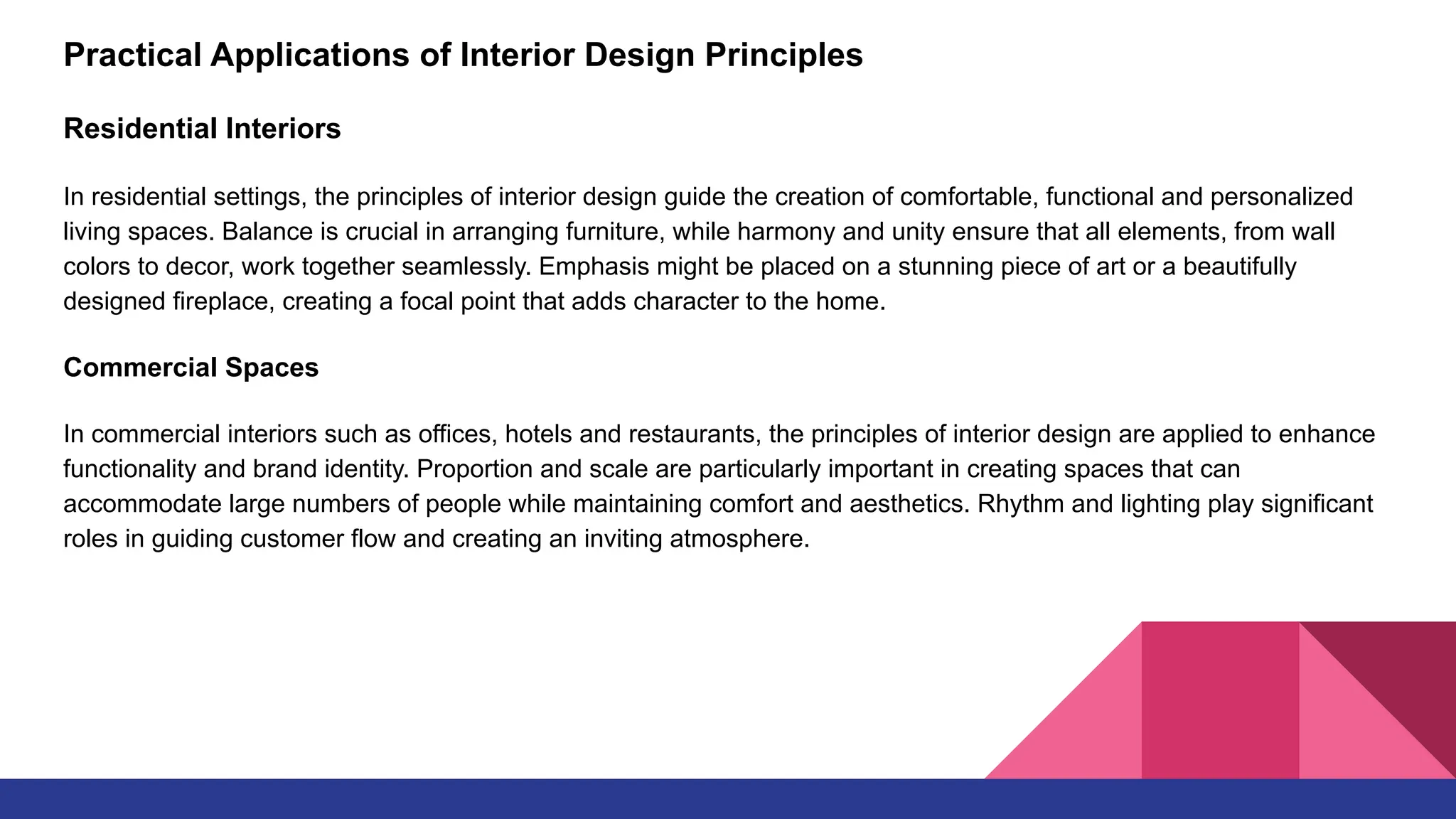 Practical Applications of Interior Design Principles

Residential Interiors

In residential settings, the principles of interior design guide the creation of comfortable, functional and personalized living spaces. Balance is crucial in arranging furniture, while harmony and unity ensure that all elements, from wall colors to decor, work together seamlessly. Emphasis might be placed on a stunning piece of art or a beautifully designed fireplace, creating a focal point that adds character to the home.

Commercial Spaces

In commercial interiors such as offices, hotels and restaurants, the principles of interior design are applied to enhance functionality and brand identity. Proportion and scale are particularly important in creating spaces that can accommodate large numbers of people while maintaining comfort and aesthetics. Rhythm and lighting play significant roles in guiding customer flow and creating an inviting atmosphere.